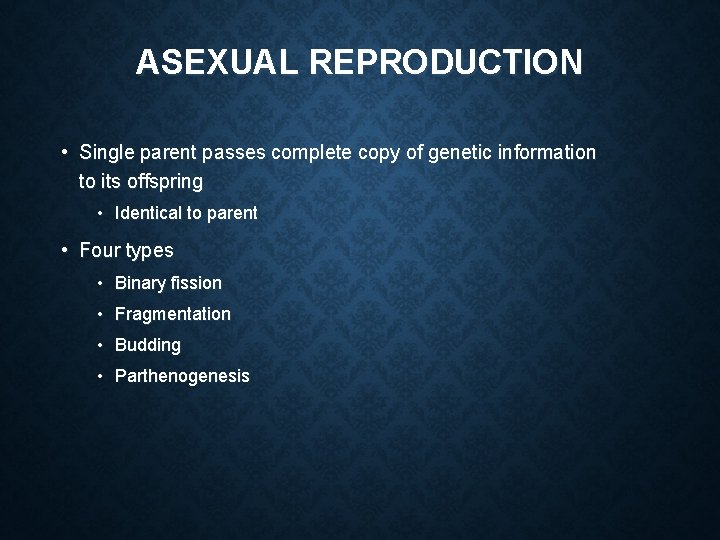 ASEXUAL REPRODUCTION

• Single parent passes complete copy of genetic information to its offspring
  • Identical to parent
• Four types
  • Binary fission
  • Fragmentation
  • Budding
  • Parthenogenesis